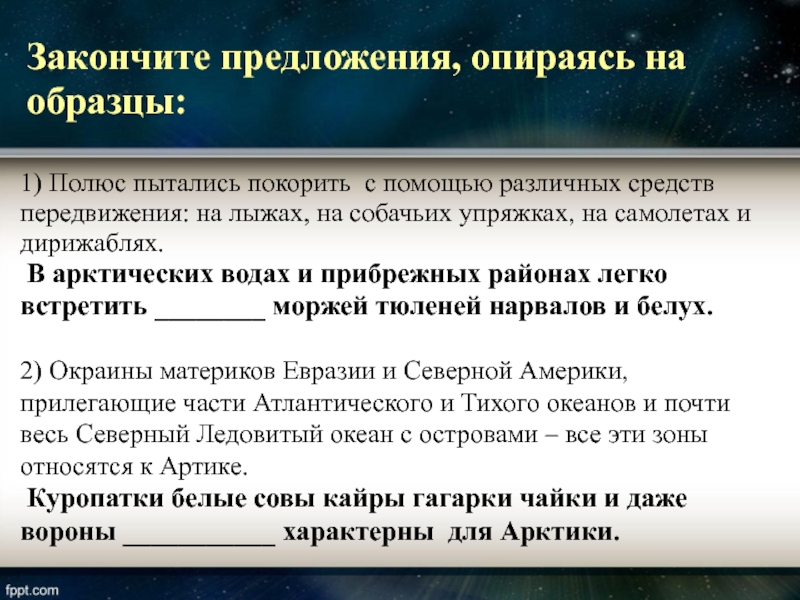 Закончите предложения, опираясь на образцы:

1) Полюс пытались покорить с помощью различных средств передвижения: на лыжах, на собачьих упряжках, на самолетах и дирижаблях.
В арктических водах и прибрежных районах легко встретить ________ моржей тюленей нарвалов и белух.

2) Окраины материков Евразии и Северной Америки, прилегающие части Атлантического и Тихого океанов и почти весь Северный Ледовитый океан с островами – все эти зоны относятся к Артике.
Куропатки белые совы кайры гагарки чайки и даже вороны ___________ характерны для Арктики.

fppt.com